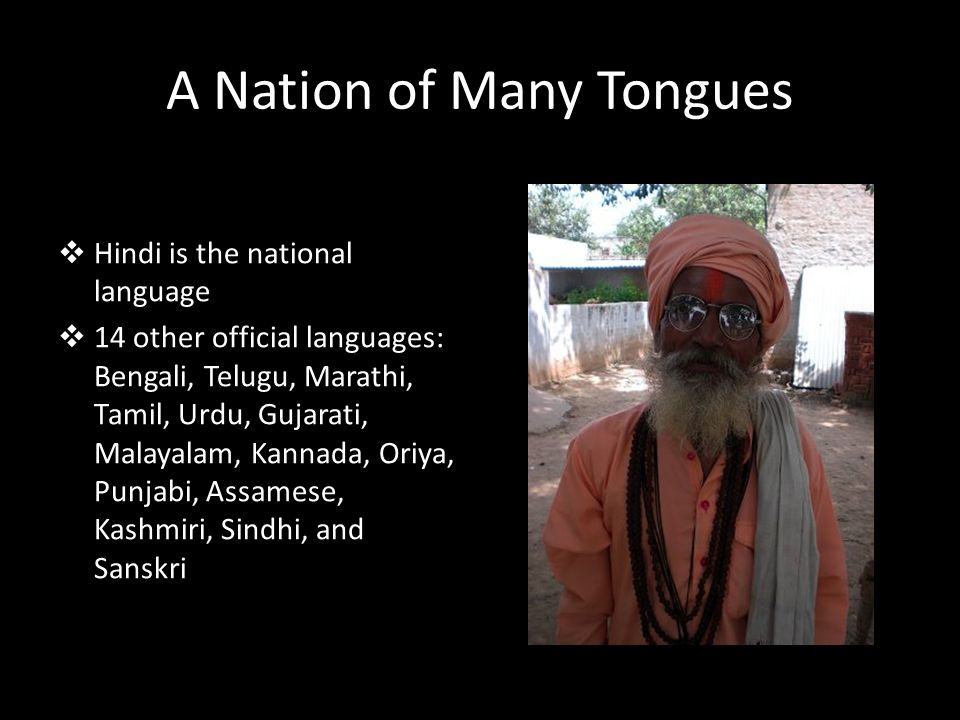 A Nation of Many Tongues

❖ Hindi is the national language

❖ 14 other official languages: Bengali, Telugu, Marathi, Tamil, Urdu, Gujarati, Malayalam, Kannada, Oriya, Punjabi, Assamese, Kashmiri, Sindhi, and Sanskri